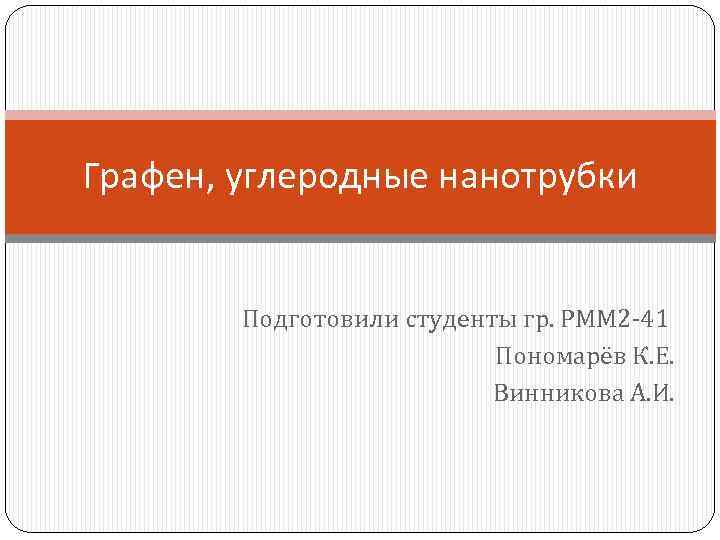 Графен, углеродные нанотрубки

Подготовили студенты гр. РММ2-41
Пономарёв К.Е.
Винникова А.И.